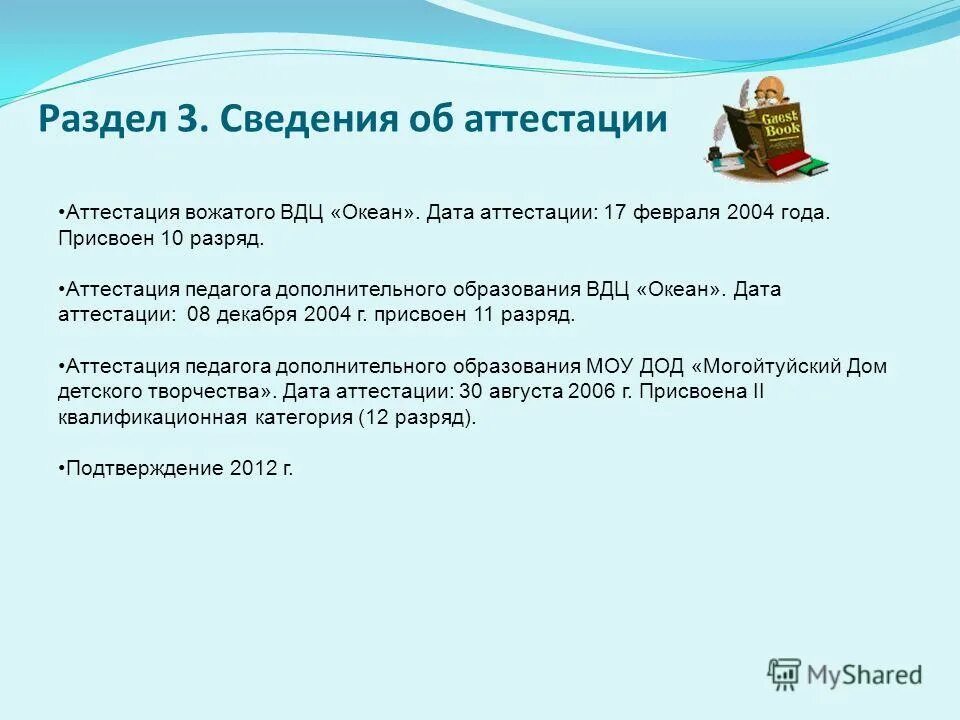 Раздел 3. Сведения об аттестации

Guest Book

•Аттестация вожатого ВДЦ «Океан». Дата аттестации: 17 февраля 2004 года. Присвоен 10 разряд.

•Аттестация педагога дополнительного образования ВДЦ «Океан». Дата аттестации: 08 декабря 2004 г. присвоен 11 разряд.

•Аттестация педагога дополнительного образования МОУ ДОД «Могойтуйский Дом детского творчества». Дата аттестации: 30 августа 2006 г. Присвоена II квалификационная категория (12 разряд).

•Подтверждение 2012 г.

MyShared